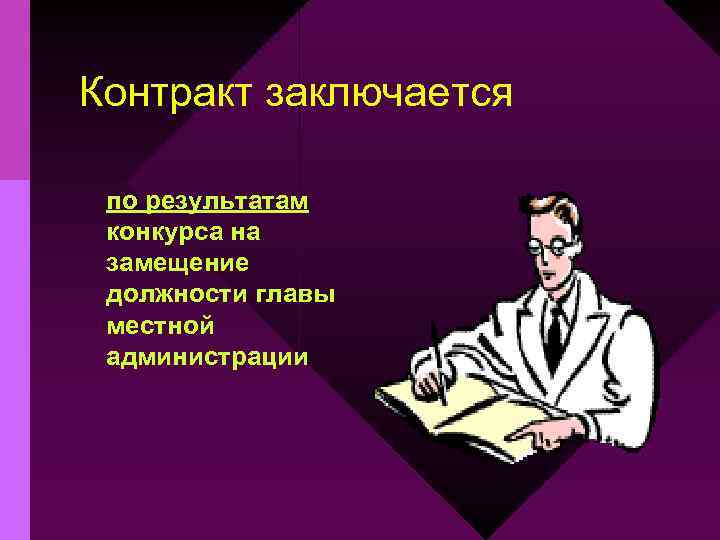 Контракт заключается

по результатам конкурса на замещение должности главы местной администрации